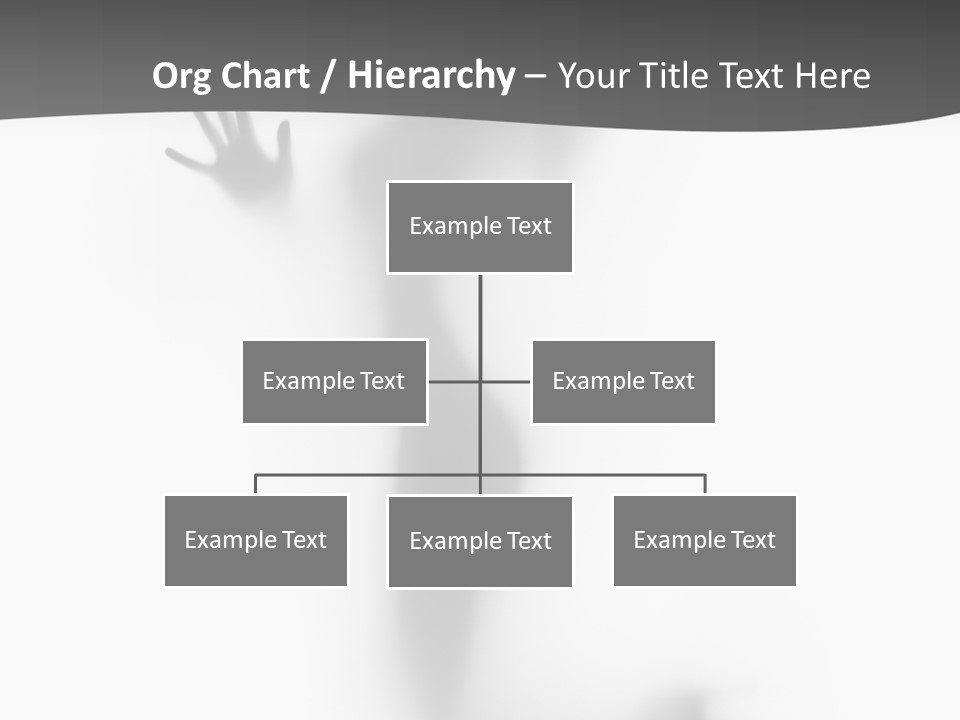 Org Chart / Hierarchy – Your Title Text Here

Example Text

Example Text

Example Text

Example Text

Example Text

Example Text